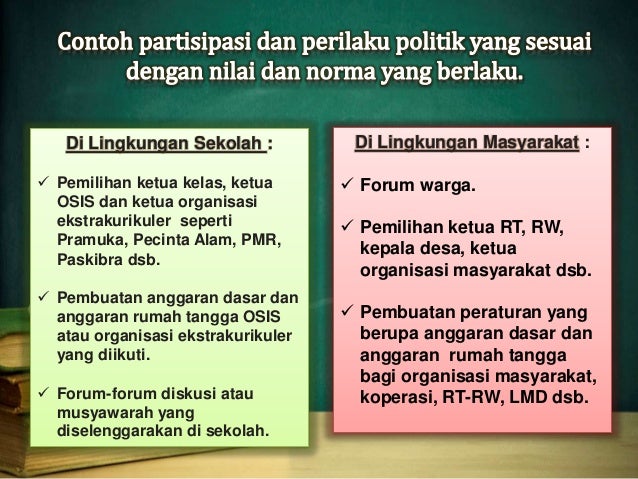 Contoh partisipasi dan perilaku politik yang sesuai dengan nilai dan norma yang berlaku.

Di Lingkungan Sekolah :

✓ Pemilihan ketua kelas, ketua OSIS dan ketua organisasi ekstrakurikuler seperti Pramuka, Pecinta Alam, PMR, Paskibra dsb.

✓ Pembuatan anggaran dasar dan anggaran rumah tangga OSIS atau organisasi ekstrakurikuler yang diikuti.

✓ Forum-forum diskusi atau musyawarah yang diselenggarakan di sekolah.

Di Lingkungan Masyarakat :

✓ Forum warga.

✓ Pemilihan ketua RT, RW, kepala desa, ketua organisasi masyarakat dsb.

✓ Pembuatan peraturan yang berupa anggaran dasar dan anggaran rumah tangga bagi organisasi masyarakat, koperasi, RT-RW, LMD dsb.